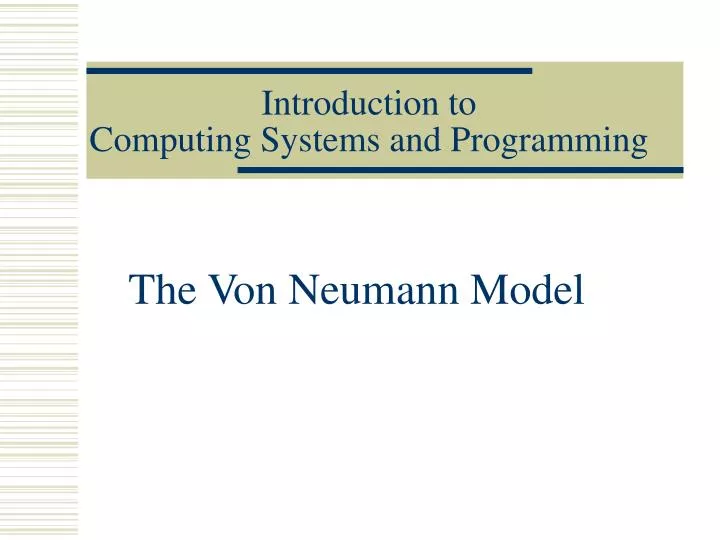 Introduction to
Computing Systems and Programming

The Von Neumann Model